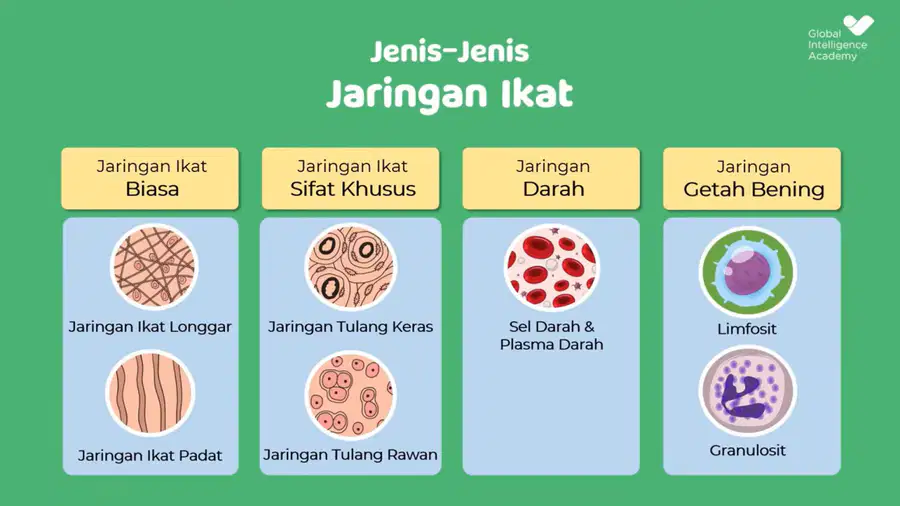 Global Intelligence Academy

Jenis-Jenis
Jaringan Ikat

Jaringan Ikat
Biasa

Jaringan Ikat Longgar

Jaringan Ikat Padat

Jaringan Ikat
Sifat Khusus

Jaringan Tulang Keras

Jaringan Tulang Rawan

Jaringan
Darah

Sel Darah & Plasma Darah

Jaringan
Getah Bening

Limfosit

Granulosit